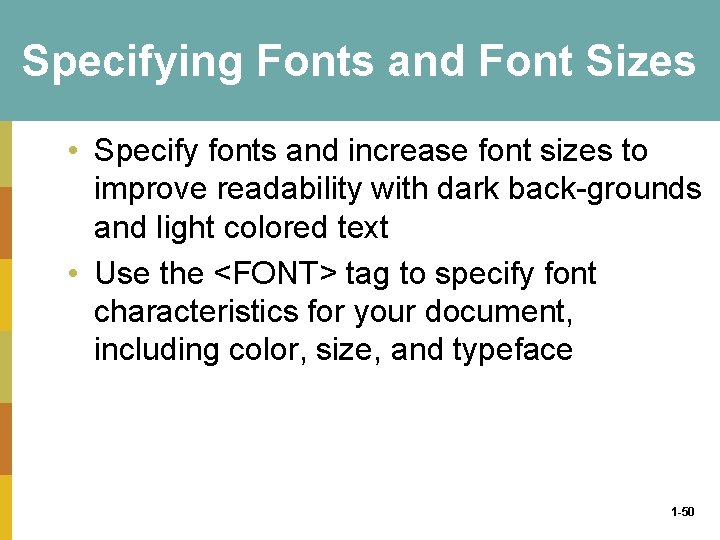 Specifying Fonts and Font Sizes

• Specify fonts and increase font sizes to improve readability with dark back-grounds and light colored text

• Use the <FONT> tag to specify font characteristics for your document, including color, size, and typeface

1-50